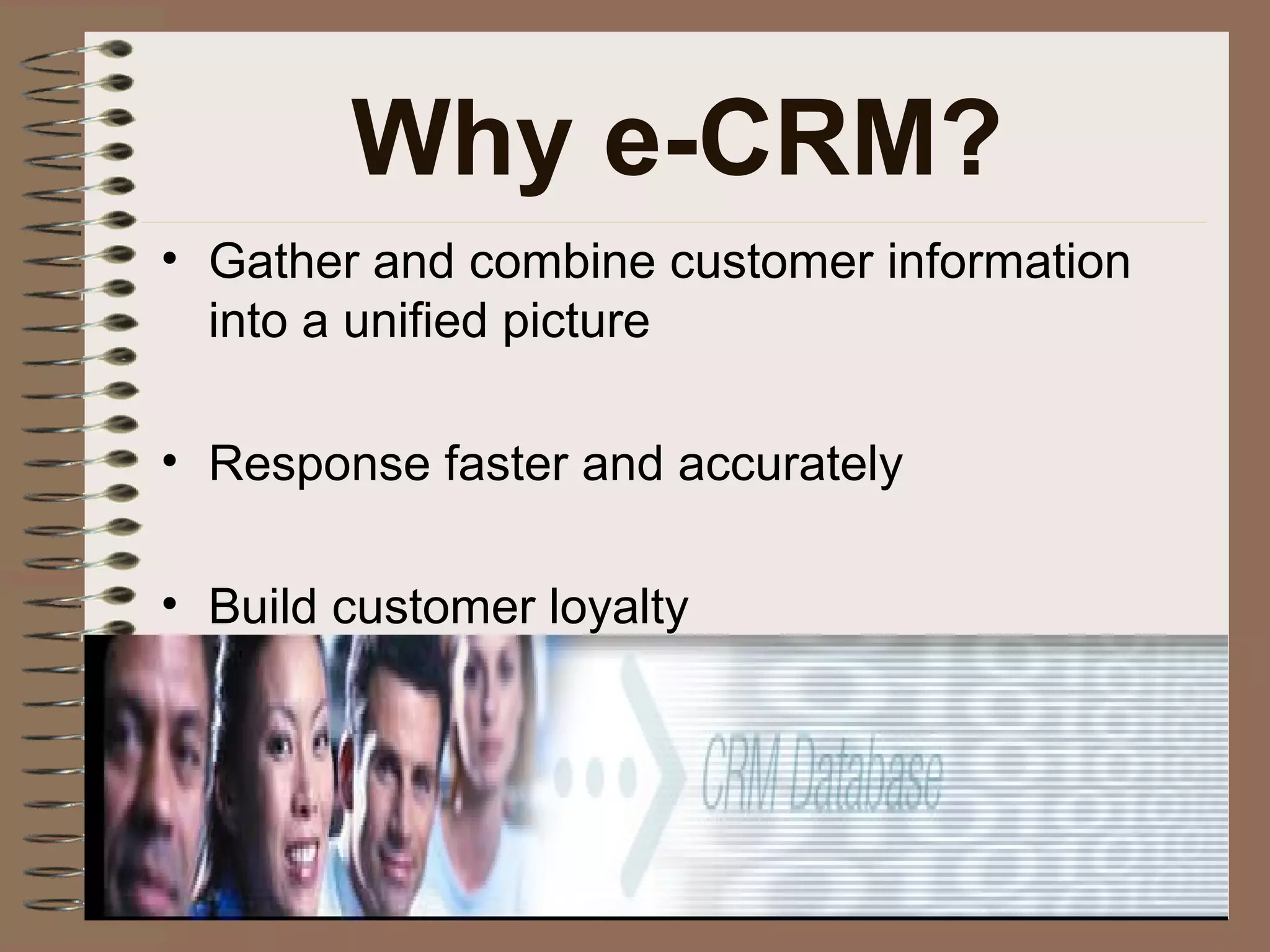 Why e-CRM?

• Gather and combine customer information into a unified picture

• Response faster and accurately

• Build customer loyalty

CRM Database